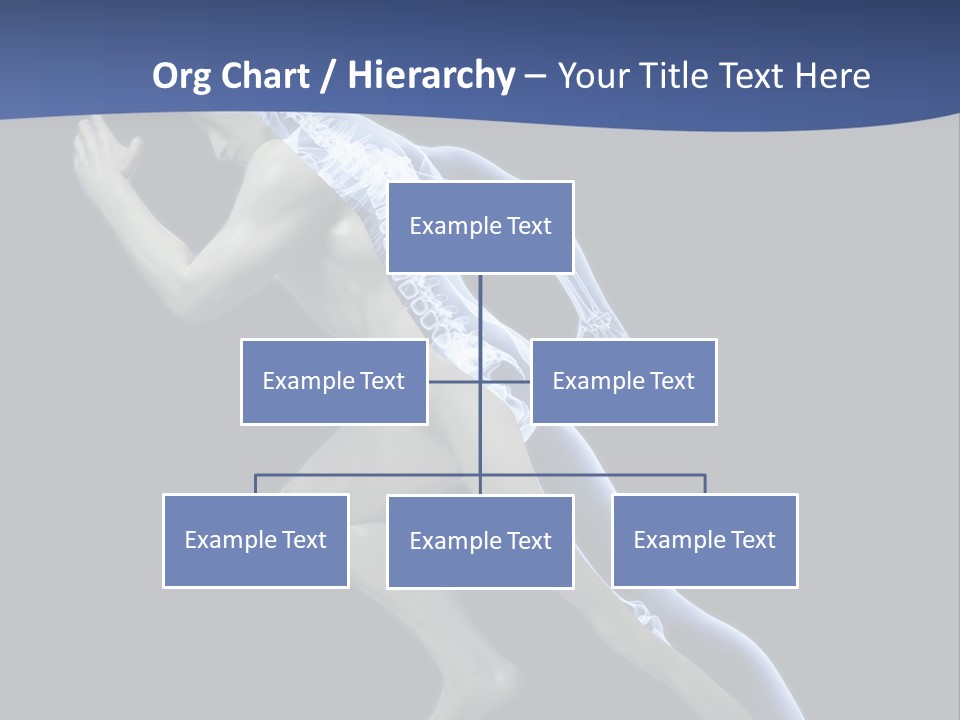 Org Chart / Hierarchy – Your Title Text Here

Example Text

Example Text

Example Text

Example Text

Example Text

Example Text